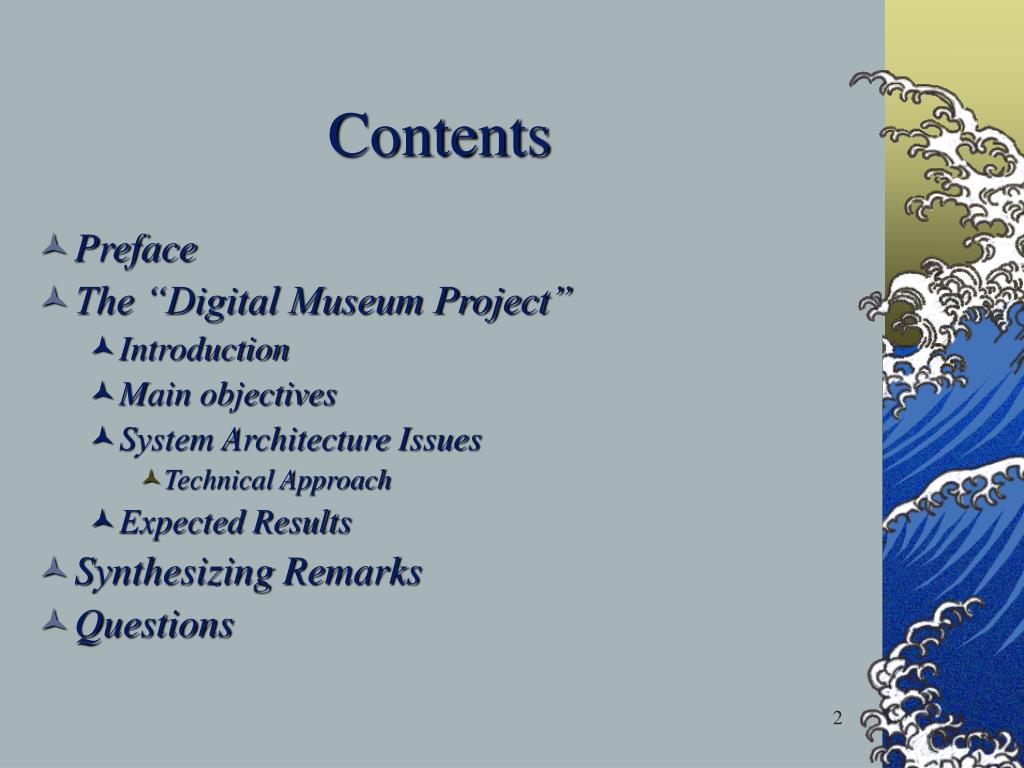 Contents

Preface
The “Digital Museum Project”
Introduction
Main objectives
System Architecture Issues
Technical Approach
Expected Results
Synthesizing Remarks
Questions

2